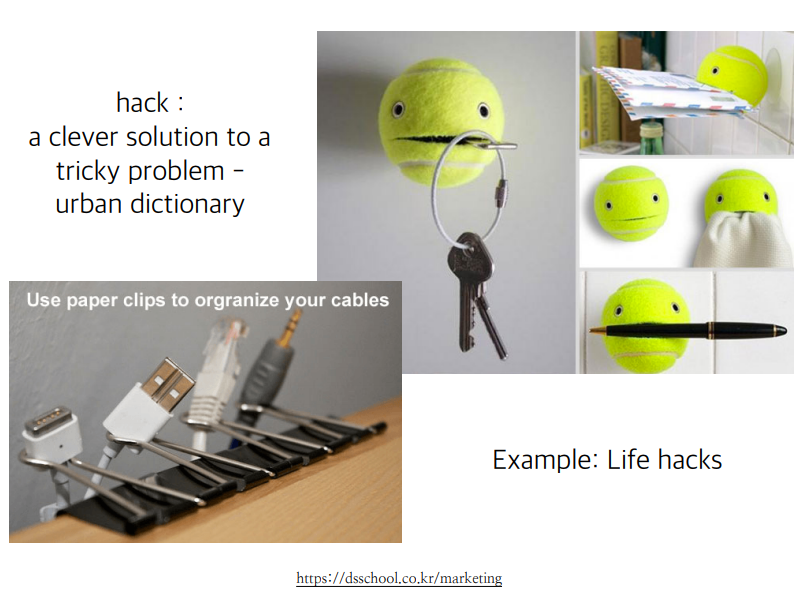 hack :
a clever solution to a tricky problem - urban dictionary

Use paper clips to orgranize your cables

Example: Life hacks

https://dsschool.co.kr/marketing